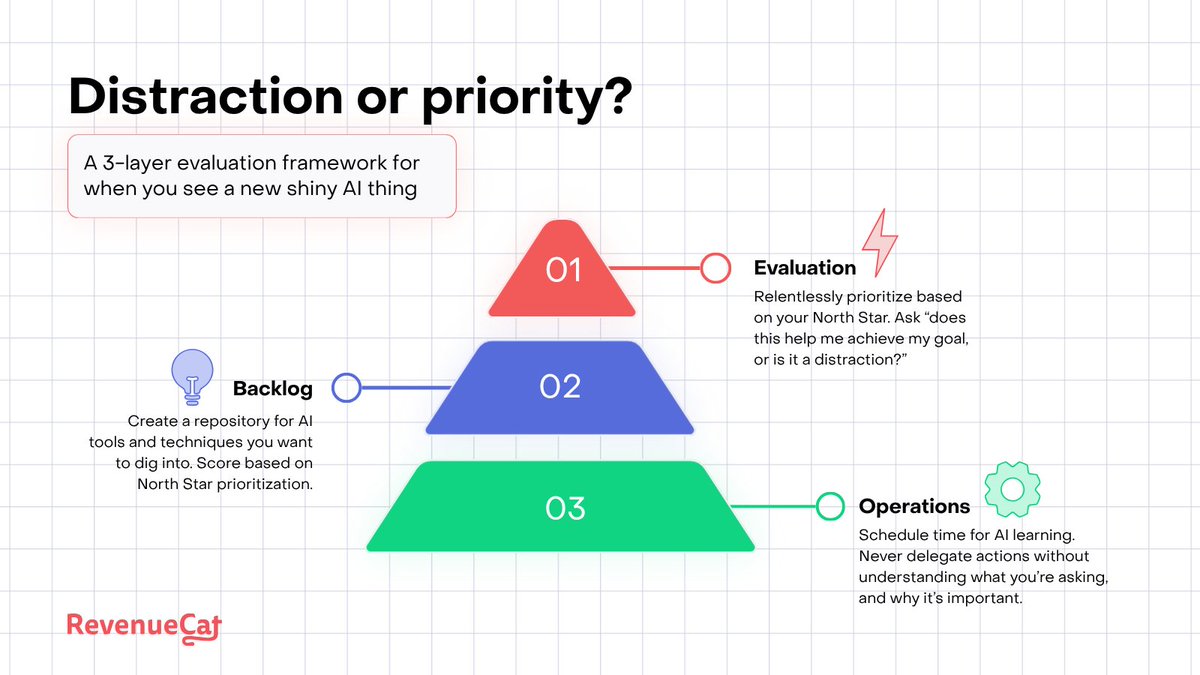 Distraction or priority?

A 3-layer evaluation framework for when you see a new shiny AI thing

01

Evaluation
Relentlessly prioritize based on your North Star. Ask “does this help me achieve my goal, or is it a distraction?”

02

Backlog
Create a repository for AI tools and techniques you want to dig into. Score based on North Star prioritization.

03

Operations
Schedule time for AI learning. Never delegate actions without understanding what you’re asking, and why it’s important.

RevenueCat